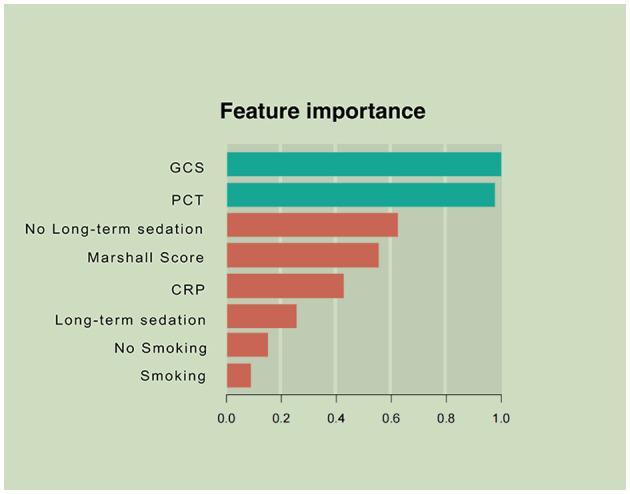 Feature importance

GCS
PCT
No Long-term sedation
Marshall Score
CRP
Long-term sedation
No Smoking
Smoking

0.0
0.2
0.4
0.6
0.8
1.0